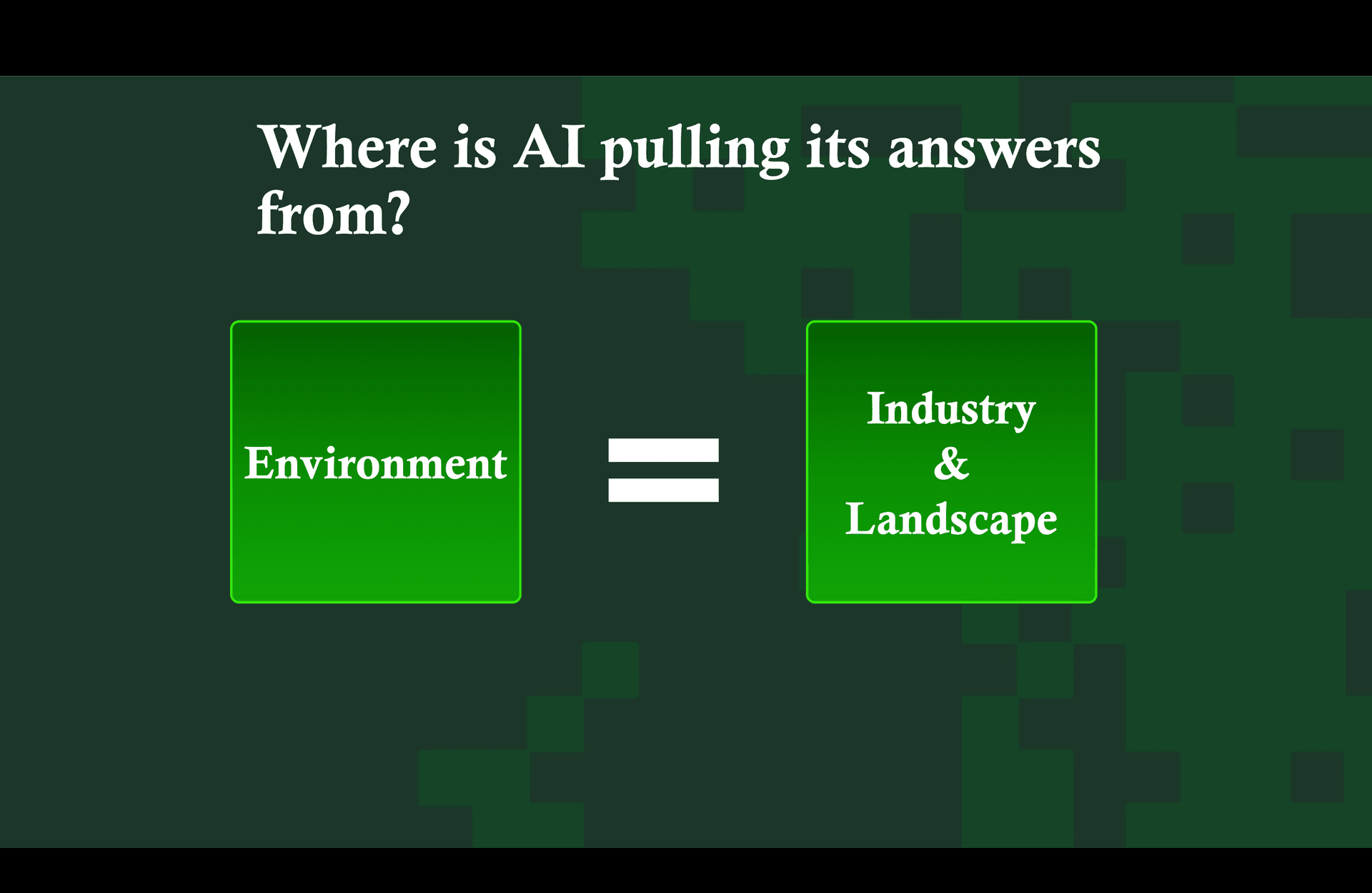 Where is AI pulling its answers from?

Environment

=

Industry
&
Landscape